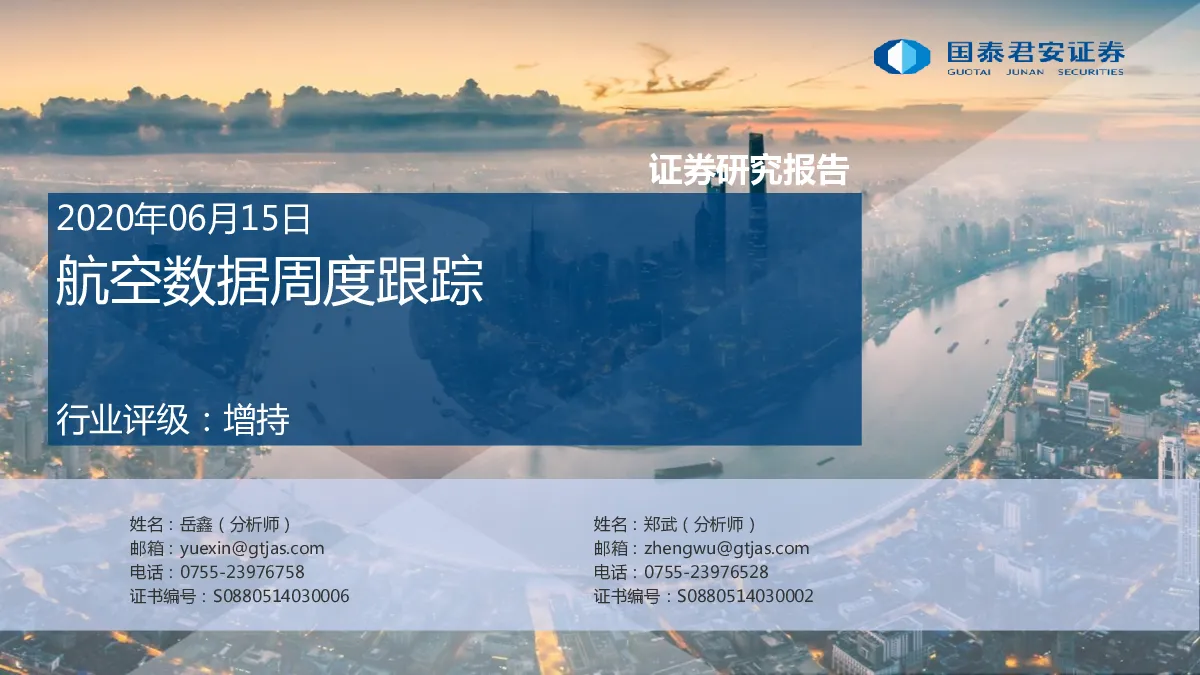 国泰君安证券
GUOTAI JUNAN SECURITIES

证券研究报告

2020年06月15日

航空数据周度跟踪

行业评级：增持

姓名：岳鑫（分析师）
邮箱：yuexin@gtjas.com
电话：0755-23976758
证书编号：S0880514030006

姓名：郑武（分析师）
邮箱：zhengwu@gtjas.com
电话：0755-23976528
证书编号：S0880514030002